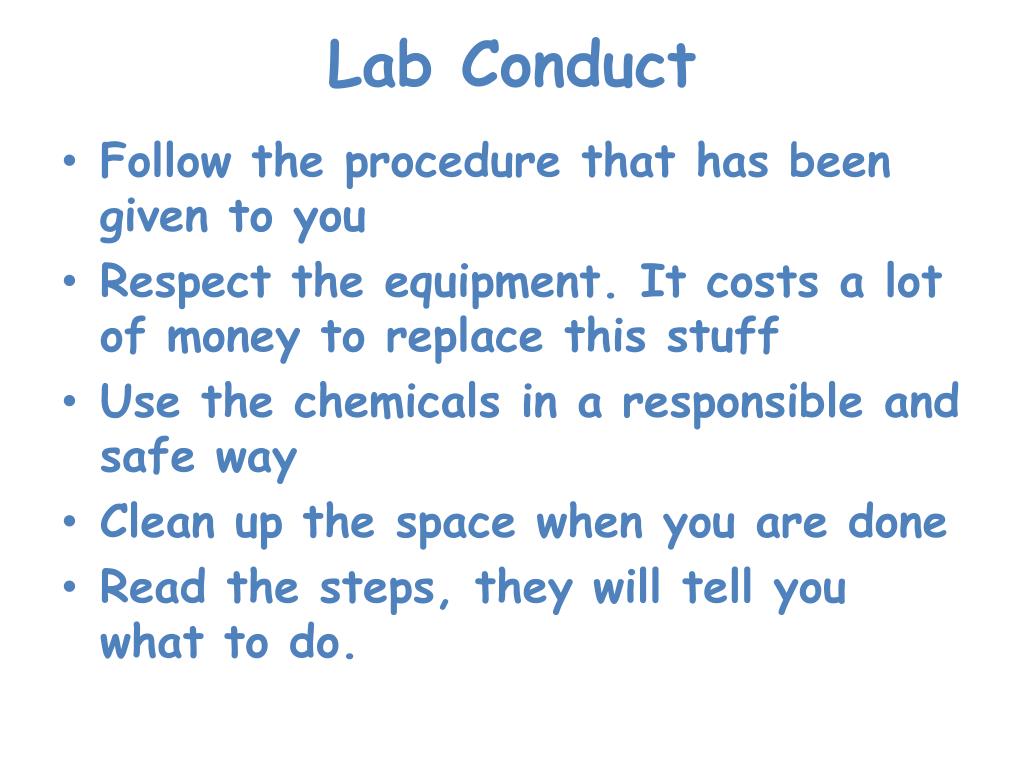 Lab Conduct

• Follow the procedure that has been given to you
• Respect the equipment. It costs a lot of money to replace this stuff
• Use the chemicals in a responsible and safe way
• Clean up the space when you are done
• Read the steps, they will tell you what to do.